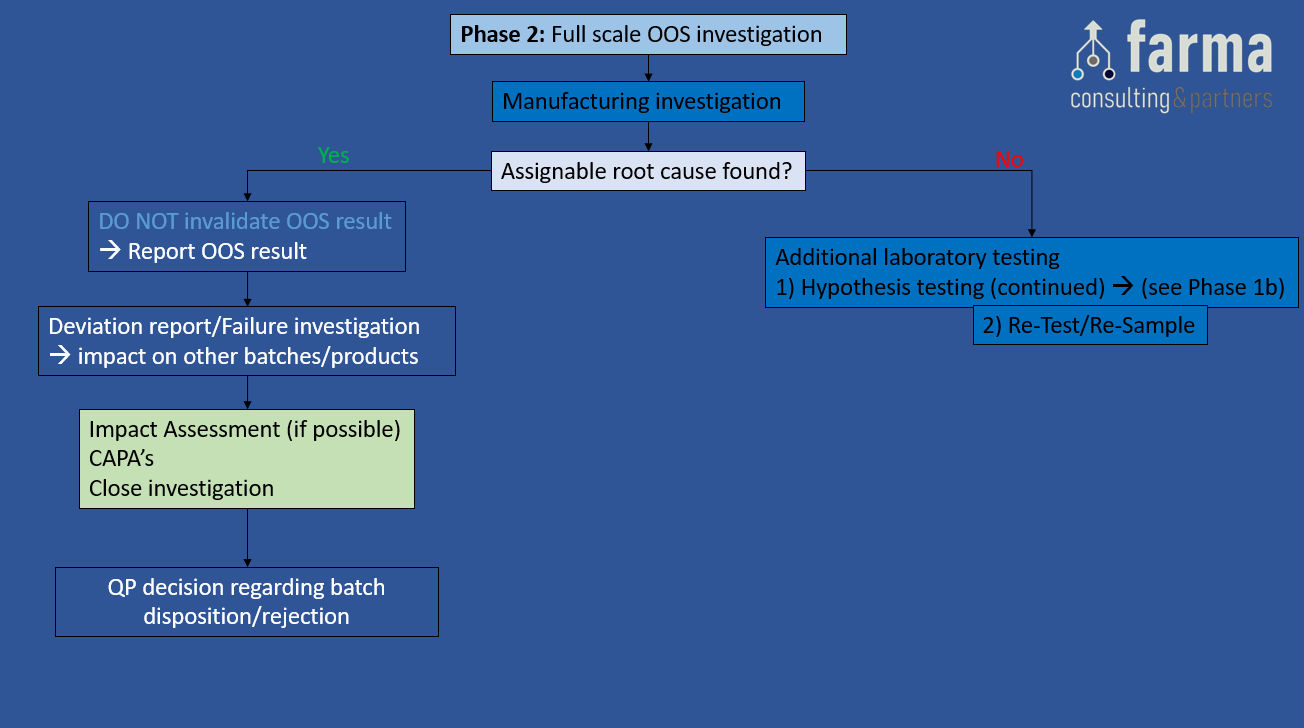 Phase 2: Full scale OOS investigation

farma
consulting & partners

Manufacturing investigation

Assignable root cause found?

Yes

No

DO NOT invalidate OOS result
→ Report OOS result

Deviation report/Failure investigation
→ impact on other batches/products

Impact Assessment (if possible)
CAPA's
Close investigation

QP decision regarding batch disposition/rejection

Additional laboratory testing
1) Hypothesis testing (continued) → (see Phase 1b)

2) Re-Test/Re-Sample